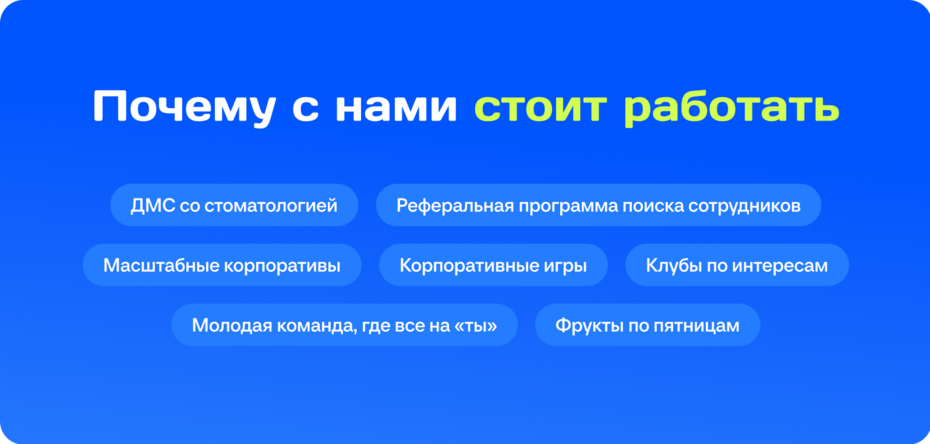 Почему с нами стоит работать

ДМС со стоматологией

Реферальная программа поиска сотрудников

Масштабные корпоративы

Корпоративные игры

Клубы по интересам

Молодая команда, где все на «ты»

Фрукты по пятницам